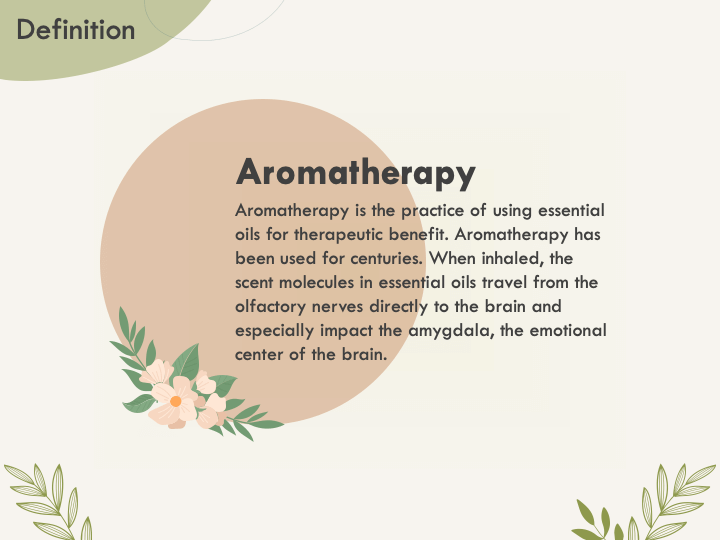 Definition

Aromatherapy

Aromatherapy is the practice of using essential oils for therapeutic benefit. Aromatherapy has been used for centuries. When inhaled, the scent molecules in essential oils travel from the olfactory nerves directly to the brain and especially impact the amygdala, the emotional center of the brain.